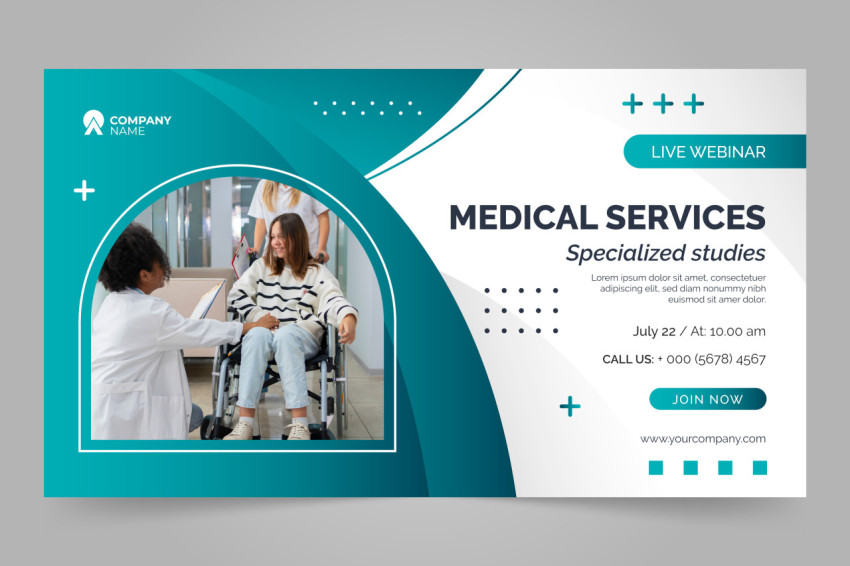 COMPANY NAME

LIVE WEBINAR

MEDICAL SERVICES

Specialized studies

Lorem ipsum dolor sit amet, consectetuer adipiscing elit, sed diam nonummy nibh euismod sit amer dolor.

July 22 / At: 10.00 am

CALL US: + 000 (5678) 4567

JOIN NOW

www.yourcompany.com